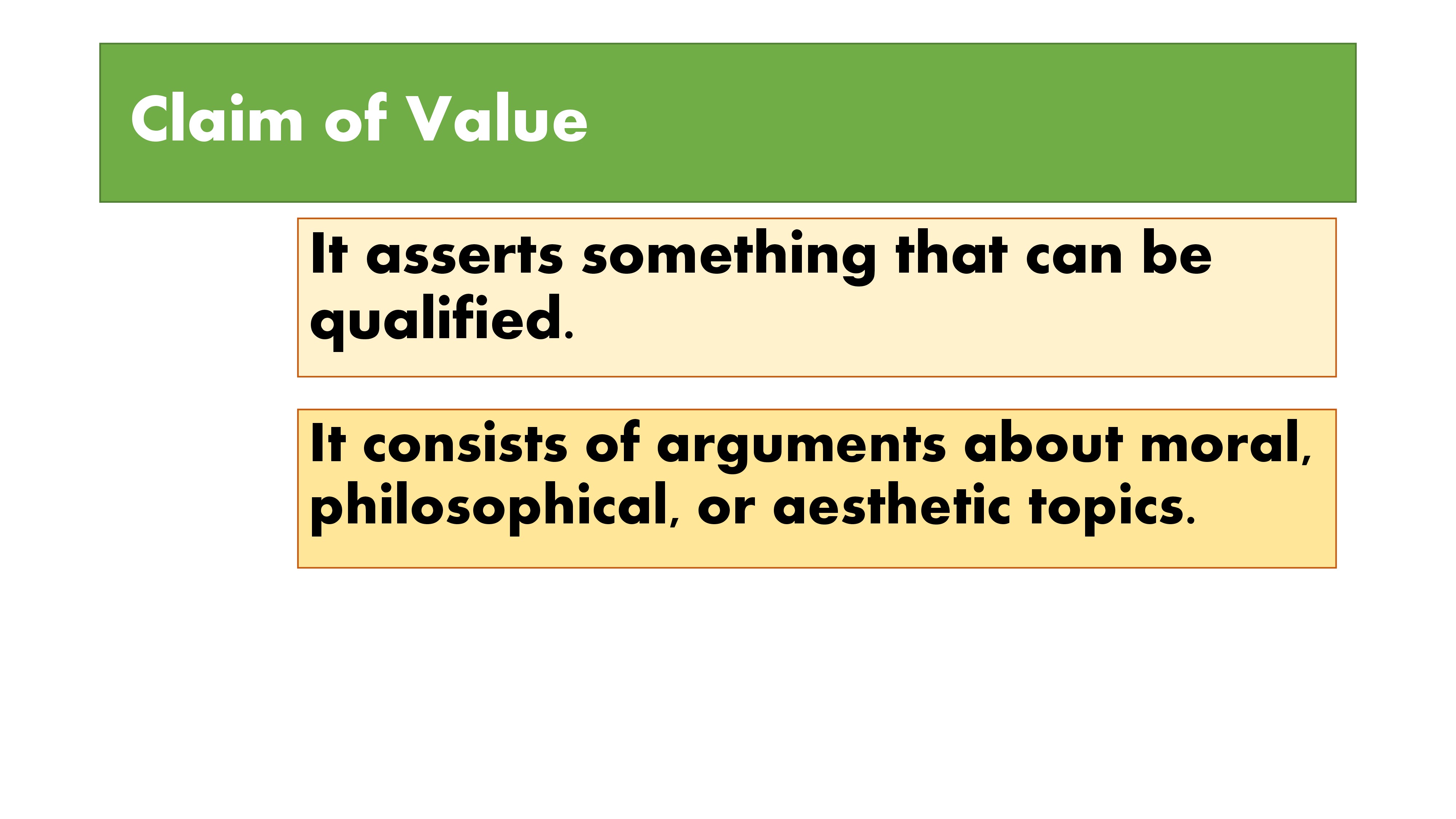 Claim of Value

It asserts something that can be qualified.

It consists of arguments about moral, philosophical, or aesthetic topics.